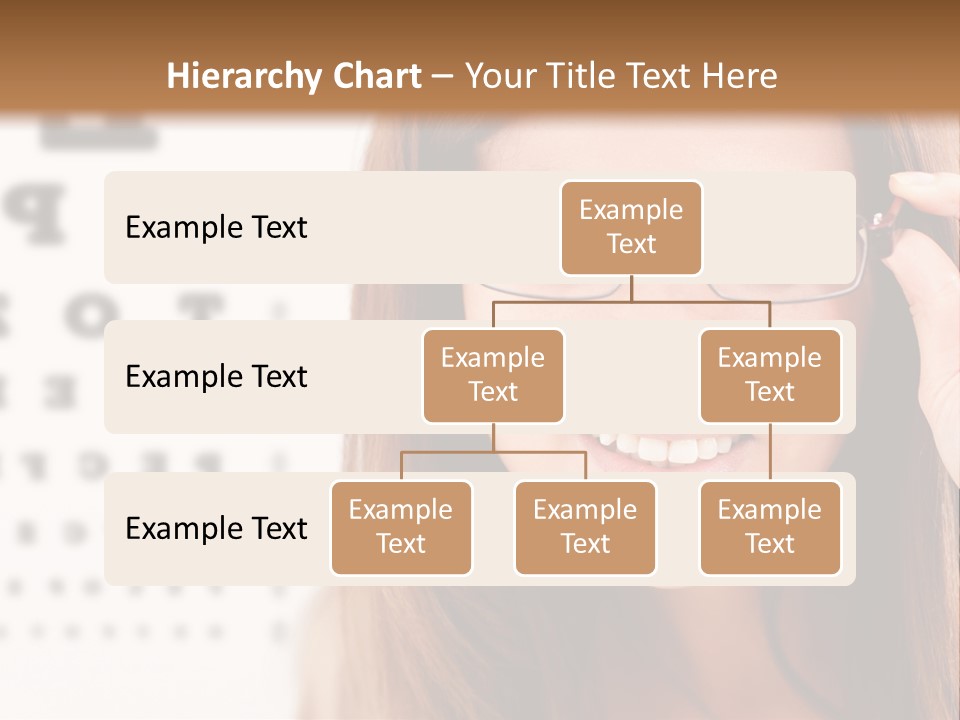 Hierarchy Chart – Your Title Text Here

Example Text

Example Text

Example Text

Example Text

Example Text

Example Text

Example Text

Example Text

Example Text